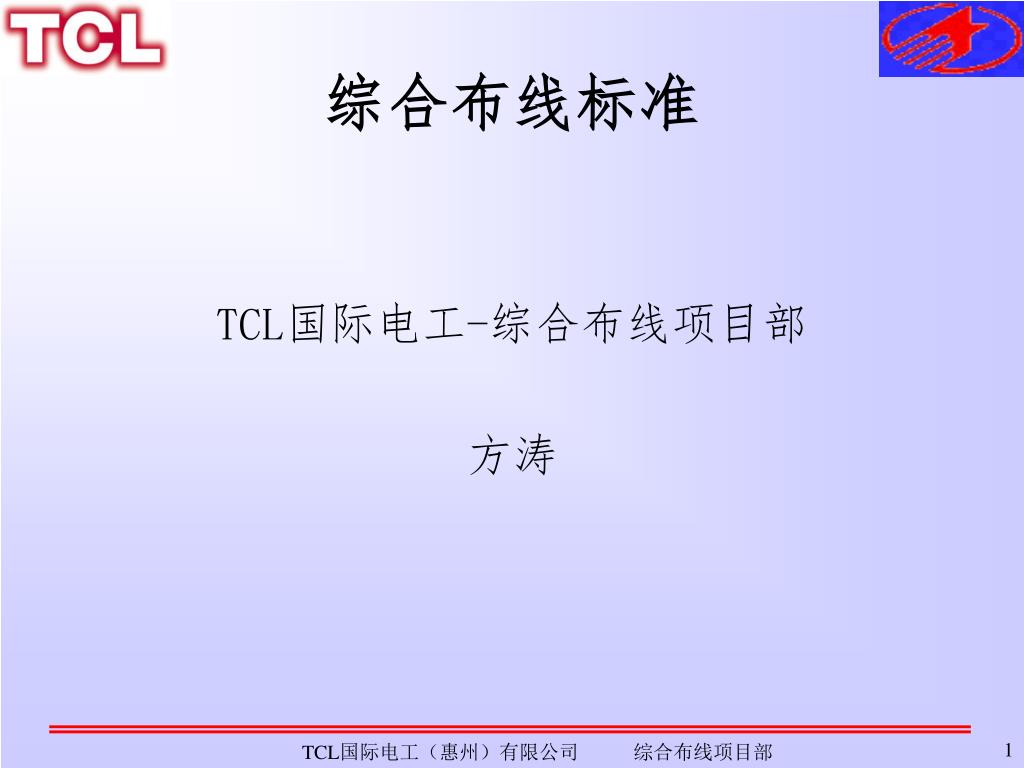 TCL

综合布线标准

TCL国际电工-综合布线项目部

方涛

TCL国际电工（惠州）有限公司　　综合布线项目部

1